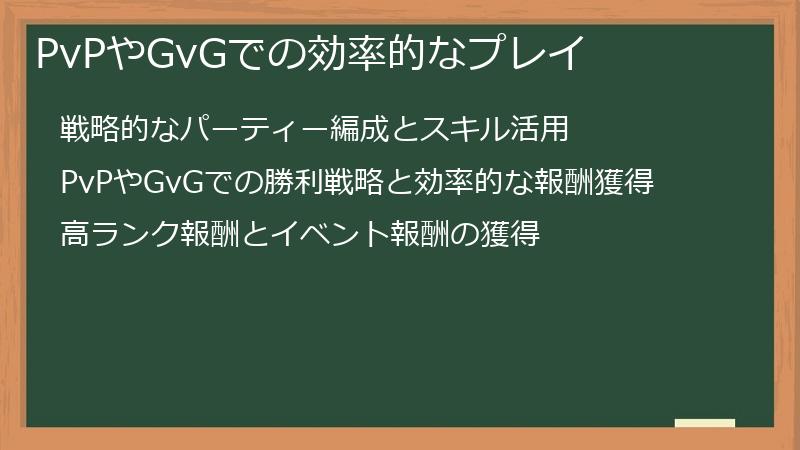 PvPやGvGでの効率的なプレイ

戦略的なパーティー編成とスキル活用

PvPやGvGでの勝利戦略と効率的な報酬獲得

高ランク報酬とイベント報酬の獲得